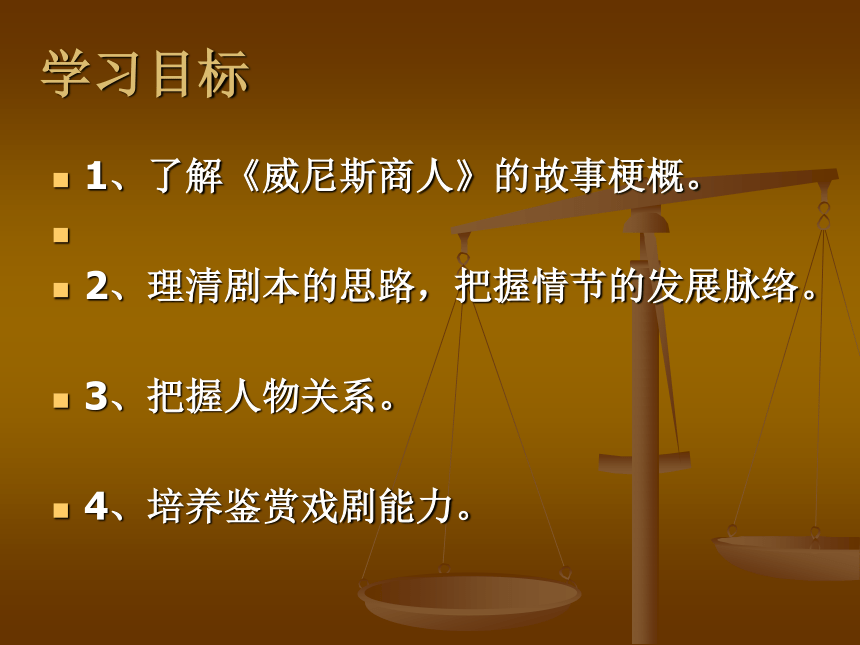 学习目标

1、了解《威尼斯商人》的故事梗概。

2、理清剧本的思路，把握情节的发展脉络。

3、把握人物关系。

4、培养鉴赏戏剧能力。